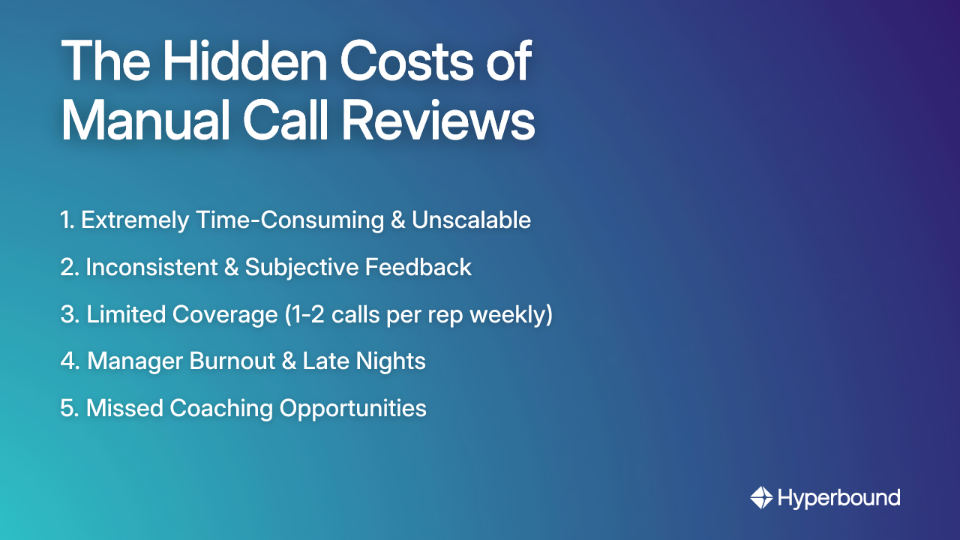 The Hidden Costs of Manual Call Reviews

1. Extremely Time-Consuming & Unscalable

2. Inconsistent & Subjective Feedback

3. Limited Coverage (1-2 calls per rep weekly)

4. Manager Burnout & Late Nights

5. Missed Coaching Opportunities

Hyperbound